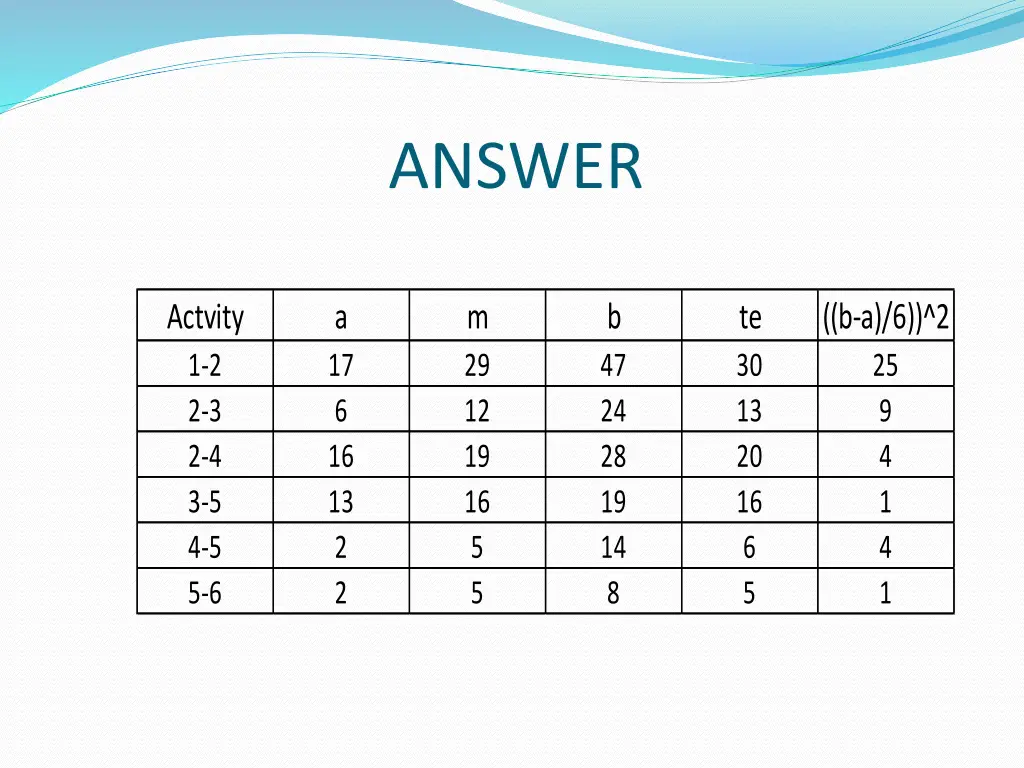 ANSWER

| Actvity | a | m | b | te | ((b-a)/6))^2 |
|---|---|---|---|---|---|
| 1-2 | 17 | 29 | 47 | 30 | 25 |
| 2-3 | 6 | 12 | 24 | 13 | 9 |
| 2-4 | 16 | 19 | 28 | 20 | 4 |
| 3-5 | 13 | 16 | 19 | 16 | 1 |
| 4-5 | 2 | 5 | 14 | 6 | 4 |
| 5-6 | 2 | 5 | 8 | 5 | 1 |